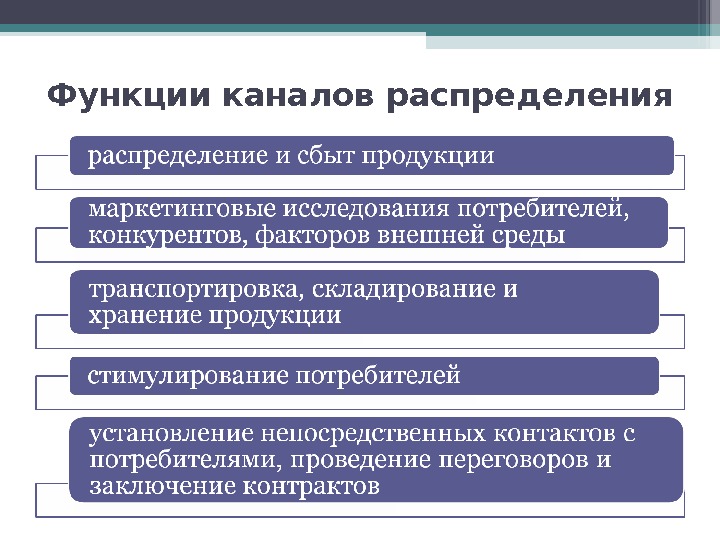 Функции каналов распределения

распределение и сбыт продукции

маркетинговые исследования потребителей, конкурентов, факторов внешней среды

транспортировка, складирование и хранение продукции

стимулирование потребителей

установление непосредственных контактов с потребителями, проведение переговоров и заключение контрактов